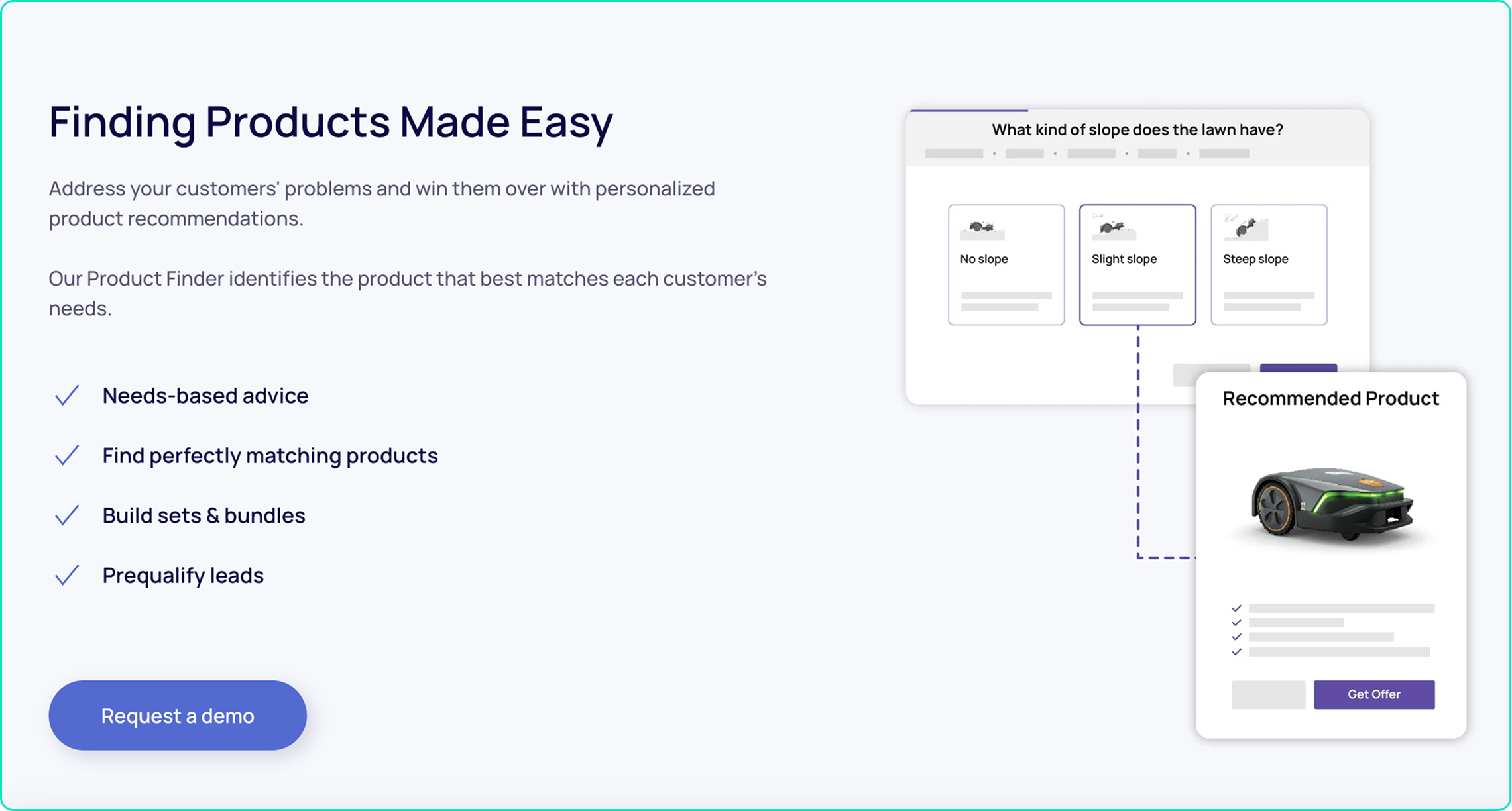 Finding Products Made Easy

Address your customers' problems and win them over with personalized product recommendations.

Our Product Finder identifies the product that best matches each customer's needs.

Needs-based advice

Find perfectly matching products

Build sets & bundles

Prequalify leads

Request a demo

What kind of slope does the lawn have?

No slope

Slight slope

Steep slope

Recommended Product

Get Offer